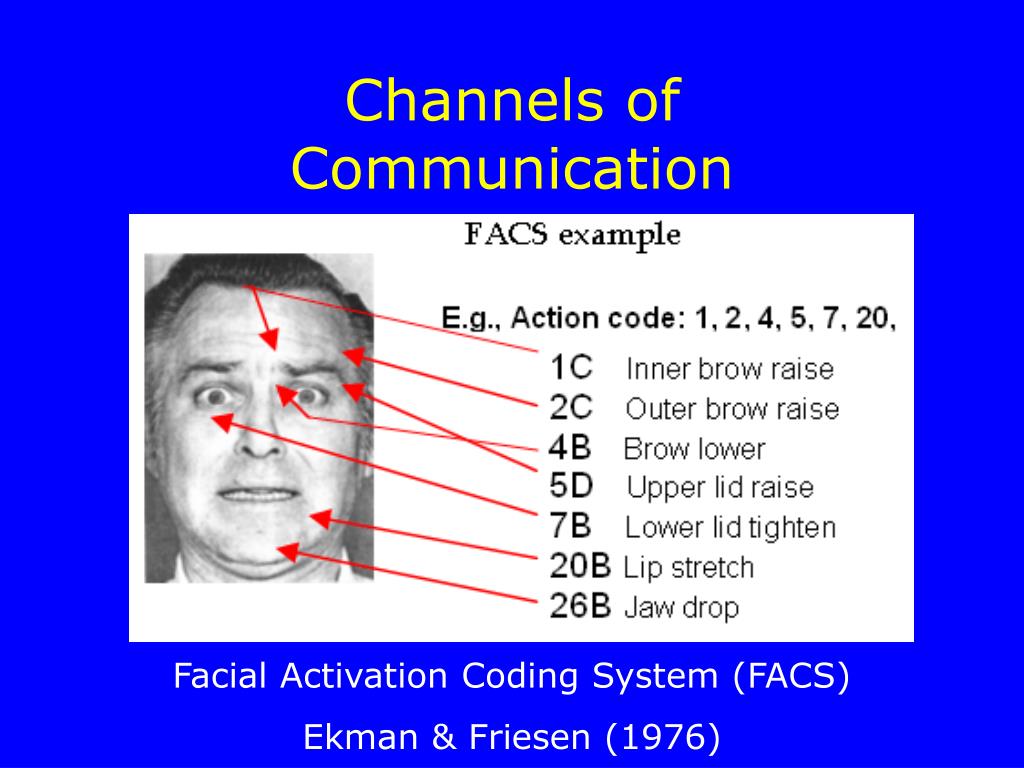 Channels of Communication

FACS example

E.g., Action code: 1, 2, 4, 5, 7, 20,

1C Inner brow raise
2C Outer brow raise
4B Brow lower
5D Upper lid raise
7B Lower lid tighten
20B Lip stretch
26B Jaw drop

Facial Activation Coding System (FACS)

Ekman & Friesen (1976)